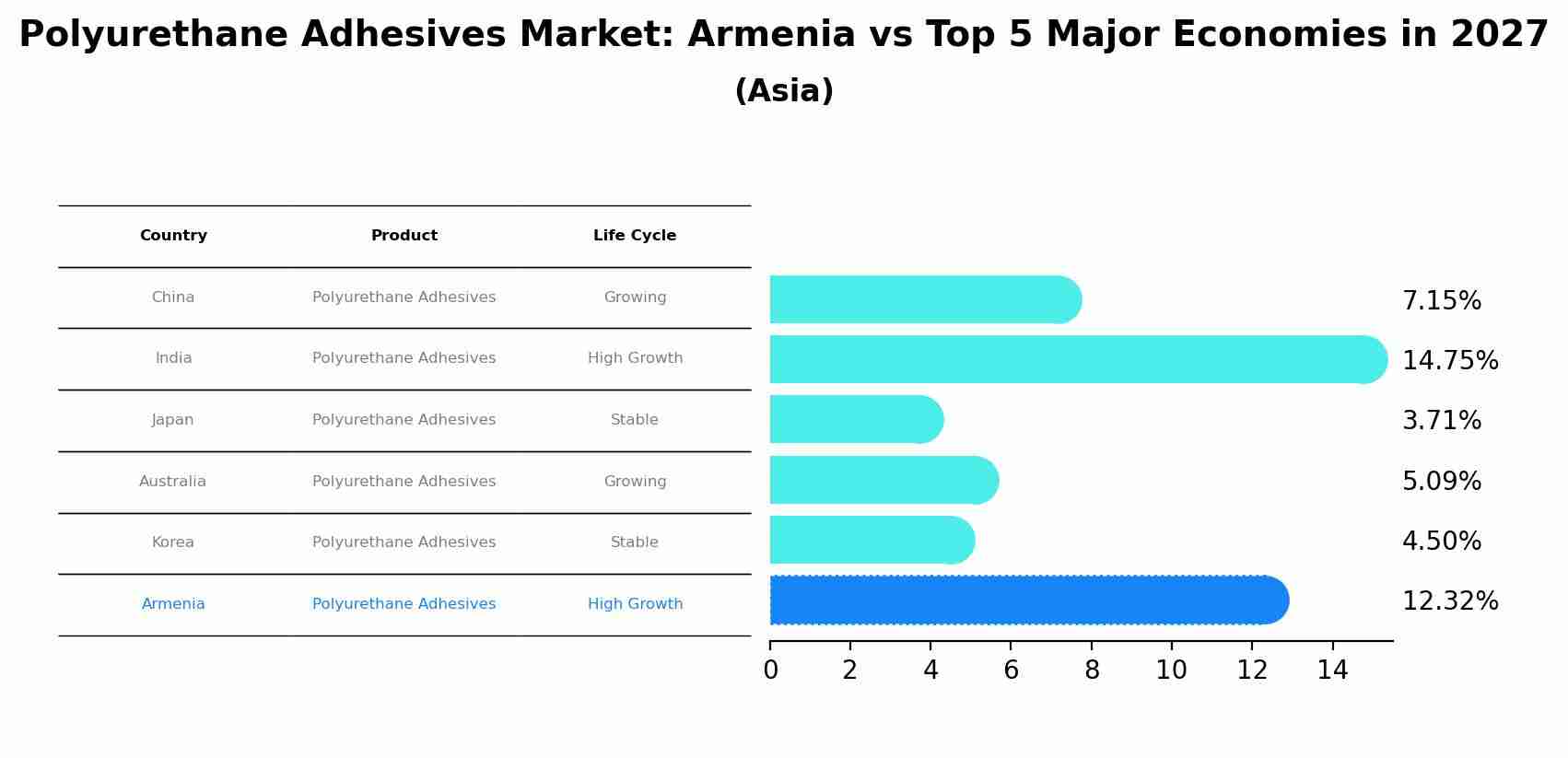 Polyurethane Adhesives Market: Armenia vs Top 5 Major Economies in 2027
(Asia)

| Country | Product | Life Cycle |
|---|---|---|
| China | Polyurethane Adhesives | Growing |
| India | Polyurethane Adhesives | High Growth |
| Japan | Polyurethane Adhesives | Stable |
| Australia | Polyurethane Adhesives | Growing |
| Korea | Polyurethane Adhesives | Stable |
| Armenia | Polyurethane Adhesives | High Growth |

7.15%
14.75%
3.71%
5.09%
4.50%
12.32%

0 2 4 6 8 10 12 14